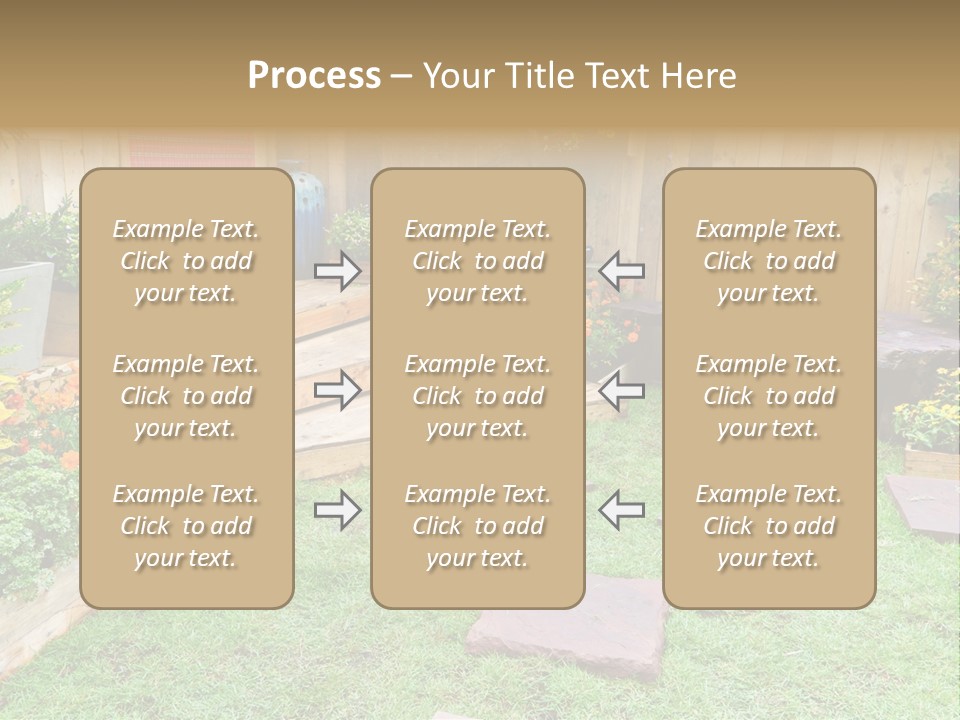 Process – Your Title Text Here

Example Text. Click to add your text.

Example Text. Click to add your text.

Example Text. Click to add your text.

Example Text. Click to add your text.

Example Text. Click to add your text.

Example Text. Click to add your text.

Example Text. Click to add your text.

Example Text. Click to add your text.

Example Text. Click to add your text.